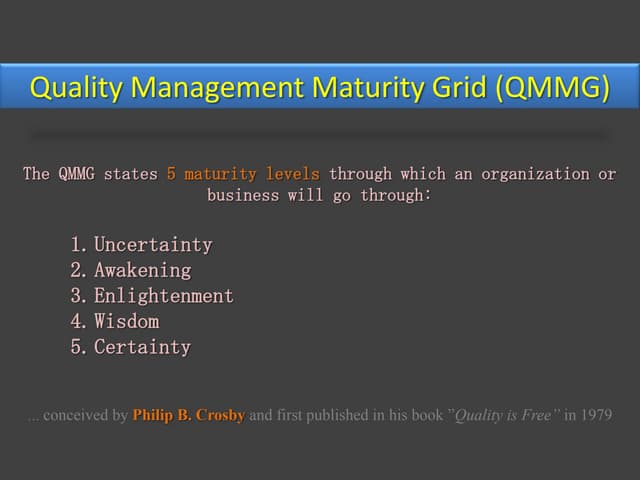 Quality Management Maturity Grid (QMMG)

The QMMG states 5 maturity levels through which an organization or business will go through:

1. Uncertainty
2. Awakening
3. Enlightenment
4. Wisdom
5. Certainty

... conceived by Philip B. Crosby and first published in his book "Quality is Free" in 1979